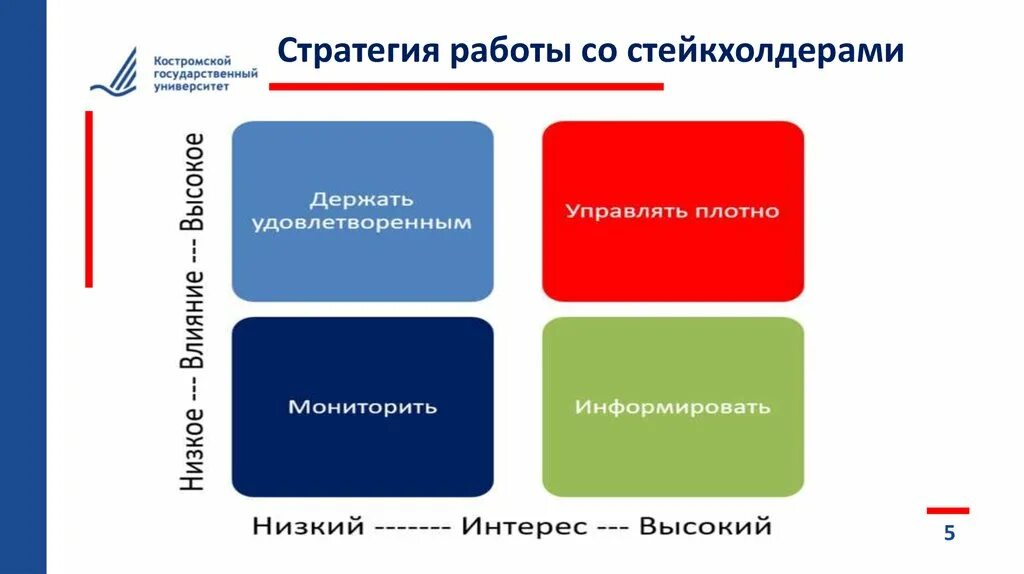 Костромской государственный университет

Стратегия работы со стейкхолдерами

Низкое --- Влияние --- Высокое

Держать удовлетворенным

Управлять плотно

Мониторить

Информировать

Низкий ------- Интерес --- Высокий

5